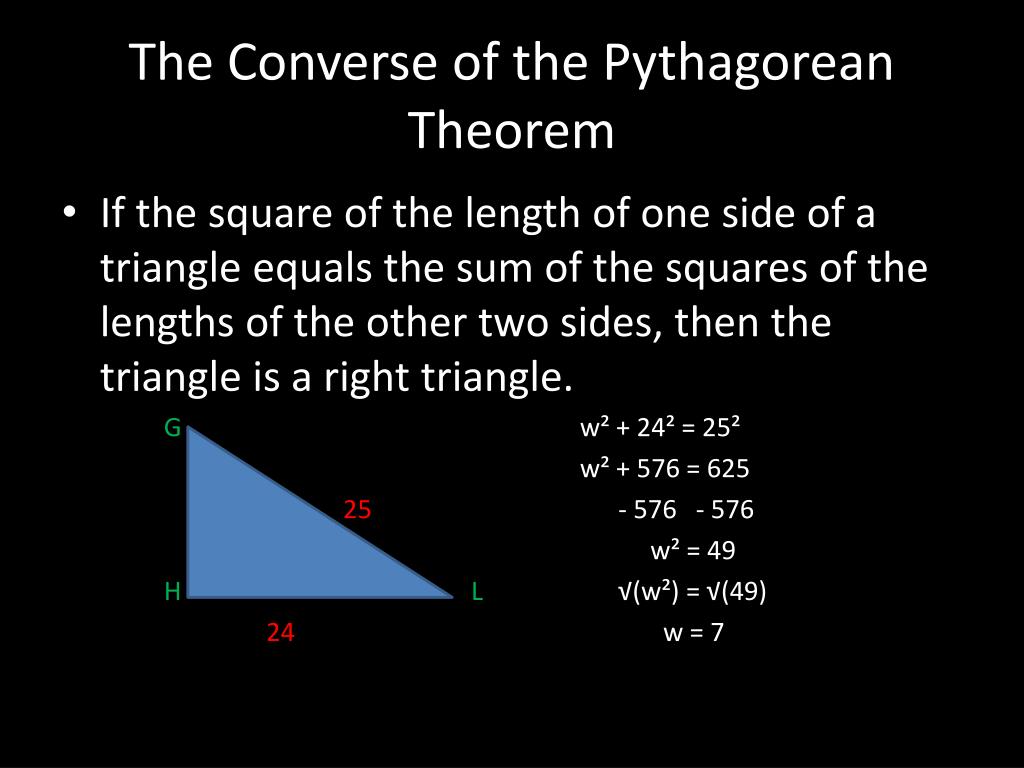 The Converse of the Pythagorean Theorem

• If the square of the length of one side of a triangle equals the sum of the squares of the lengths of the other two sides, then the triangle is a right triangle.

G

25

H

L

24

$w^2 + 24^2 = 25^2$

$w^2 + 576 = 625$

$- 576 \quad - 576$

$w^2 = 49$

$\sqrt{(w^2)} = \sqrt{(49)}$

$w = 7$